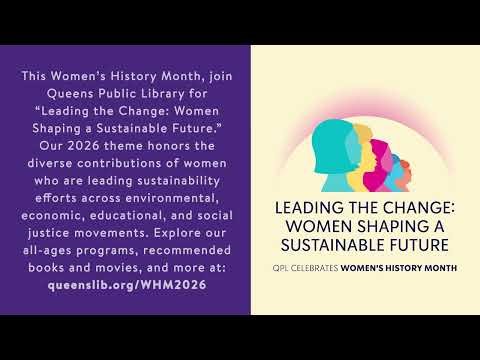 This Women's History Month, join Queens Public Library for "Leading the Change: Women Shaping a Sustainable Future." Our 2026 theme honors the diverse contributions of women who are leading sustainability efforts across environmental, economic, educational, and social justice movements. Explore our all-ages programs, recommended books and movies, and more at: queenslib.org/WHM2026

LEADING THE CHANGE: WOMEN SHAPING A SUSTAINABLE FUTURE

QPL CELEBRATES WOMEN'S HISTORY MONTH